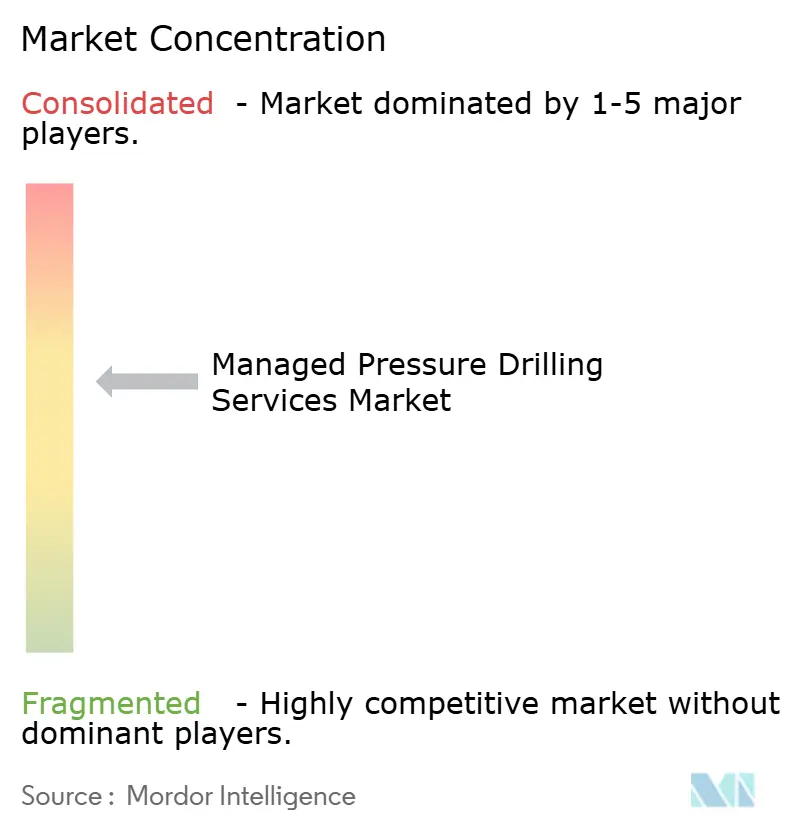 Market Concentration

Consolidated - Market dominated by 1-5 major players.

Managed Pressure Drilling Services Market

Fragmented - Highly competitive market without dominant players.

Source : Mordor Intelligence